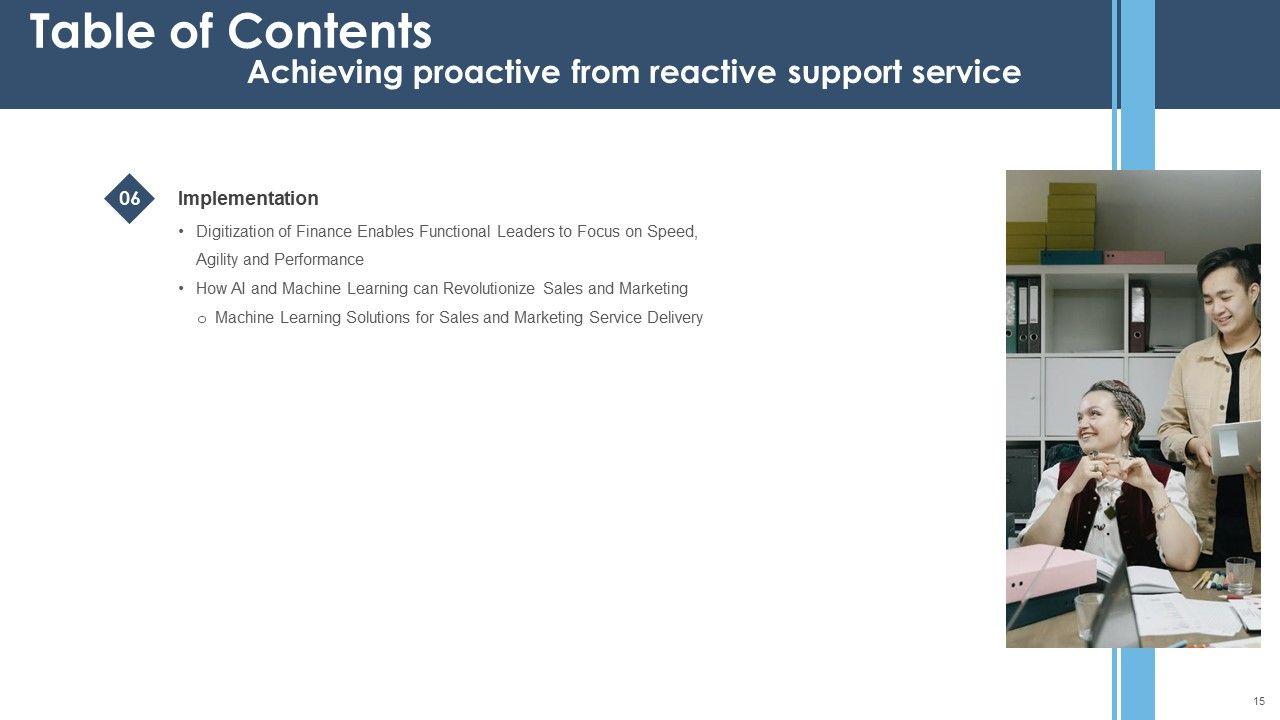 Table of Contents
Achieving proactive from reactive support service

06 Implementation

• Digitization of Finance Enables Functional Leaders to Focus on Speed, Agility and Performance
• How AI and Machine Learning can Revolutionize Sales and Marketing
o Machine Learning Solutions for Sales and Marketing Service Delivery

15